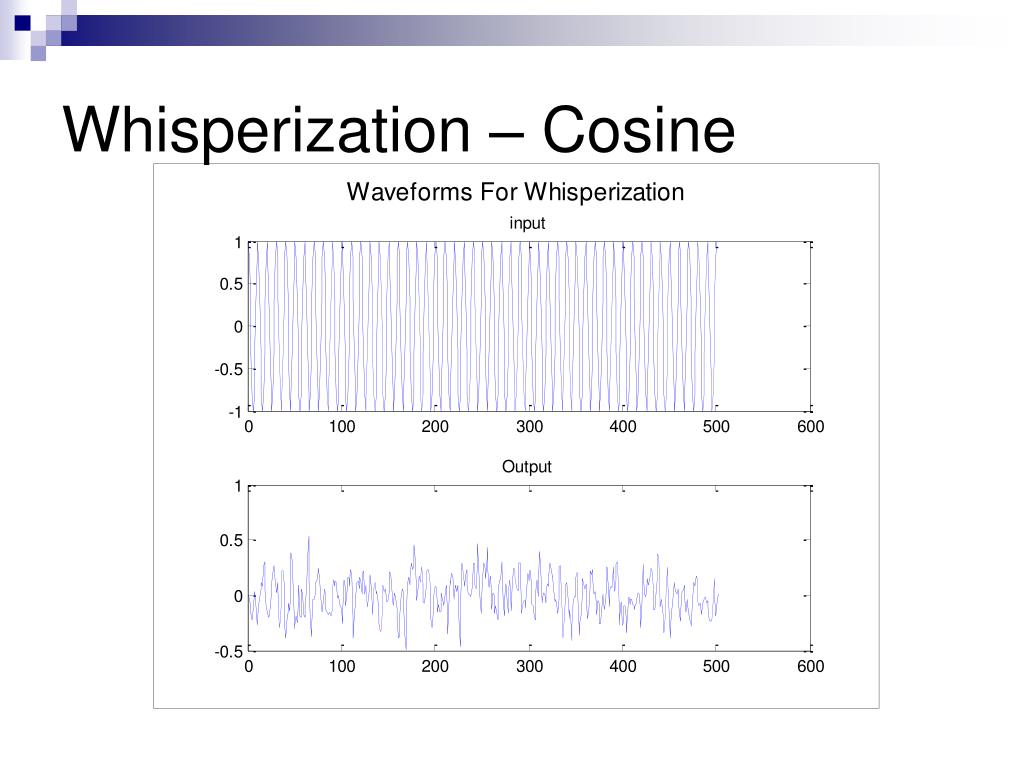 Whisperization – Cosine

Waveforms For Whisperization

input

1
0.5
0
-0.5
-1
0 100 200 300 400 500 600

Output

1
0.5
0
-0.5
0 100 200 300 400 500 600